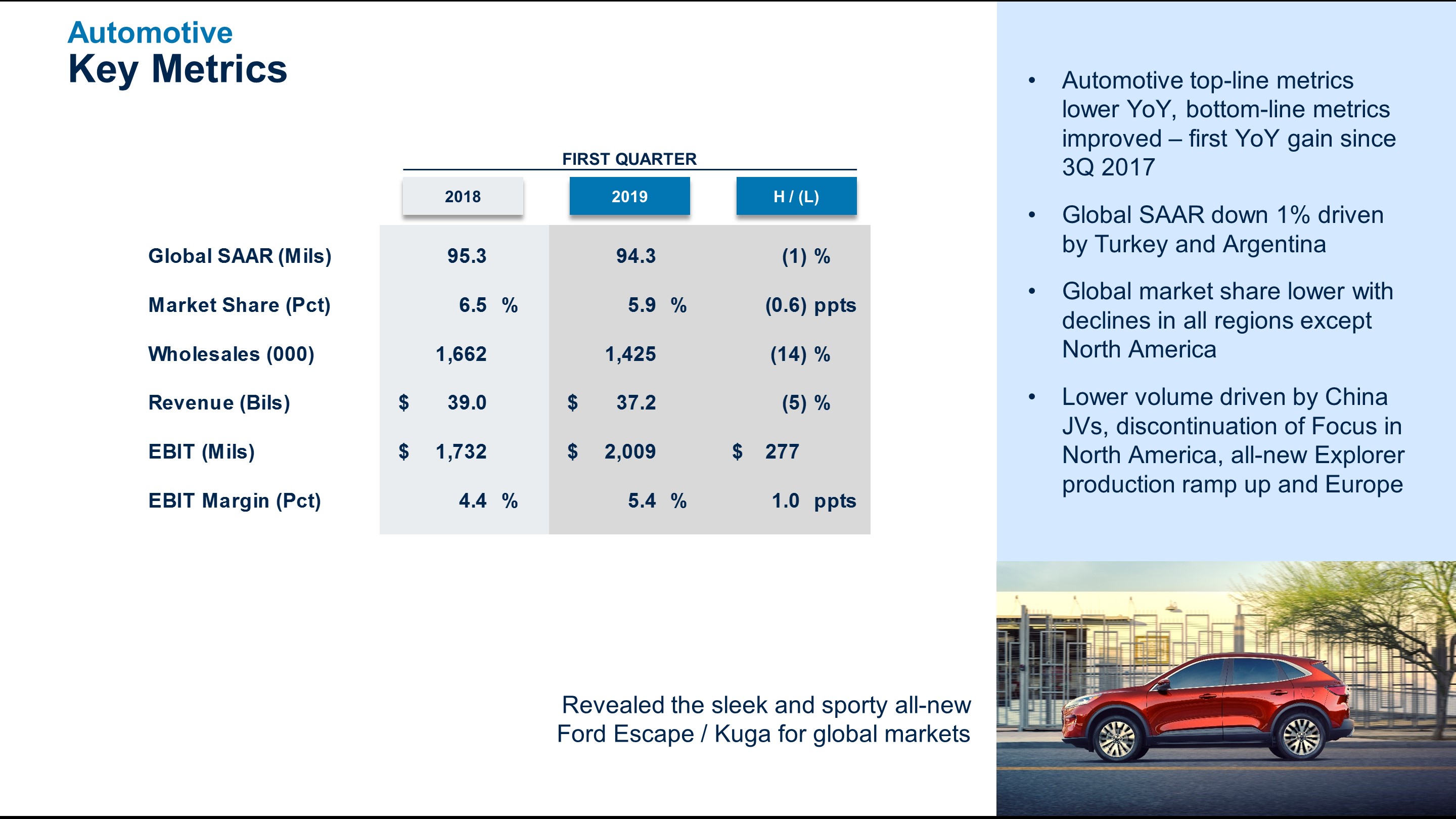 Automotive
Key Metrics

FIRST QUARTER

| | 2018 | 2019 | H / (L) |
|---|---|---|---|
| Global SAAR (Mils) | 95.3 | 94.3 | (1) % |
| Market Share (Pct) | 6.5 % | 5.9 % | (0.6) ppts |
| Wholesales (000) | 1,662 | 1,425 | (14) % |
| Revenue (Bils) | $ 39.0 | $ 37.2 | (5) % |
| EBIT (Mils) | $ 1,732 | $ 2,009 | $ 277 |
| EBIT Margin (Pct) | 4.4 % | 5.4 % | 1.0 ppts |

Revealed the sleek and sporty all-new Ford Escape / Kuga for global markets

• Automotive top-line metrics lower YoY, bottom-line metrics improved – first YoY gain since 3Q 2017

• Global SAAR down 1% driven by Turkey and Argentina

• Global market share lower with declines in all regions except North America

• Lower volume driven by China JVs, discontinuation of Focus in North America, all-new Explorer production ramp up and Europe